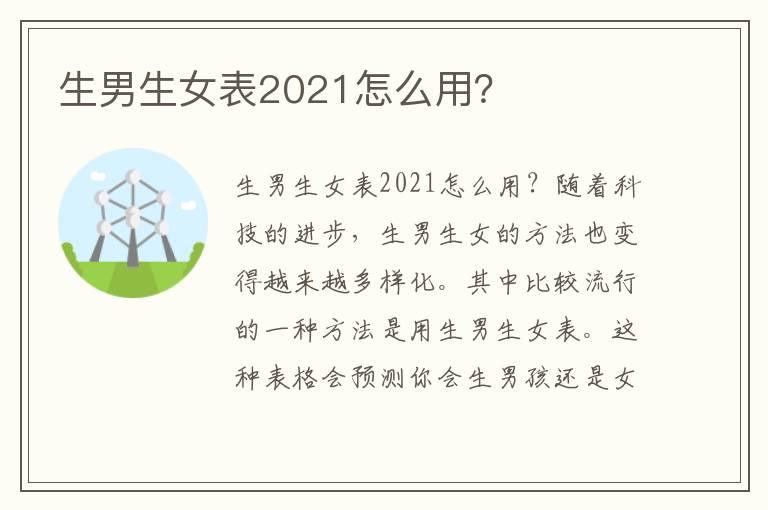 生男生女表2021怎么用?

生男生女表2021怎么用？随着科技的进步，生男生女的方法也变得越来越多样化。其中比较流行的一种方法是用生男生女表。这种表格会预测你会生男孩还是女